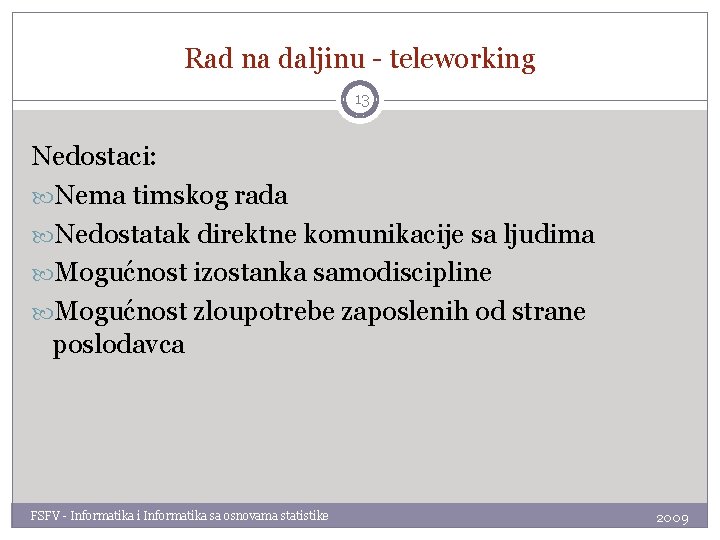 Rad na daljinu - teleworking

13

Nedostaci:

Nema timskog rada

Nedostatak direktne komunikacije sa ljudima

Mogućnost izostanka samodiscipline

Mogućnost zloupotrebe zaposlenih od strane poslodavca

FSFV - Informatika i Informatika sa osnovama statistike

2009